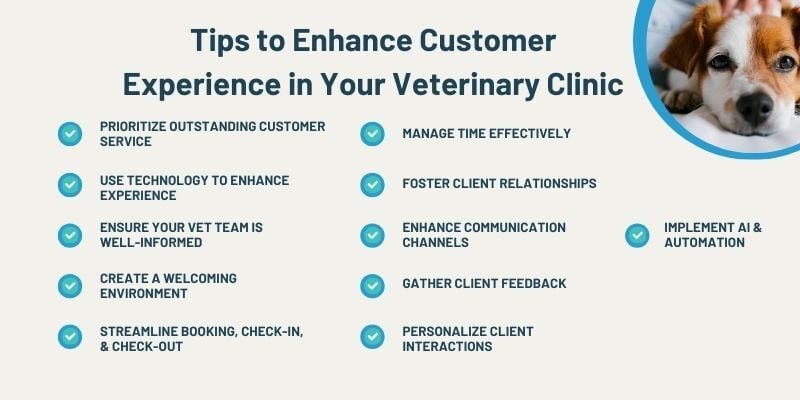 Tips to Enhance Customer Experience in Your Veterinary Clinic

PRIORITIZE OUTSTANDING CUSTOMER SERVICE

USE TECHNOLOGY TO ENHANCE EXPERIENCE

ENSURE YOUR VET TEAM IS WELL-INFORMED

CREATE A WELCOMING ENVIRONMENT

STREAMLINE BOOKING, CHECK-IN, & CHECK-OUT

MANAGE TIME EFFECTIVELY

FOSTER CLIENT RELATIONSHIPS

ENHANCE COMMUNICATION CHANNELS

GATHER CLIENT FEEDBACK

PERSONALIZE CLIENT INTERACTIONS

IMPLEMENT AI & AUTOMATION